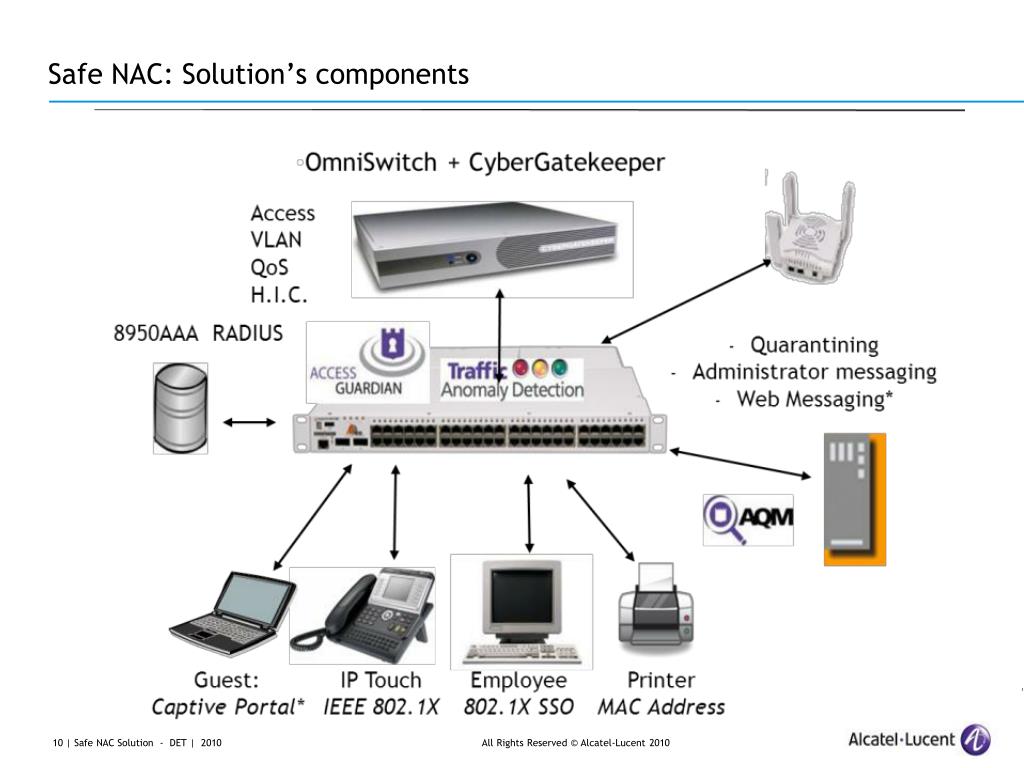 Safe NAC: Solution's components

◦OmniSwitch + CyberGatekeeper

Access
VLAN
QoS
H.I.C.

8950AAA RADIUS

ACCESS GUARDIAN

Traffic Anomaly Detection

- Quarantining
- Administrator messaging
- Web Messaging*

AQM

Guest:
Captive Portal*

IP Touch
IEEE 802.1X

Employee
802.1X SSO

Printer
MAC Address

10 | Safe NAC Solution - DET | 2010

All Rights Reserved © Alcatel-Lucent 2010

Alcatel·Lucent